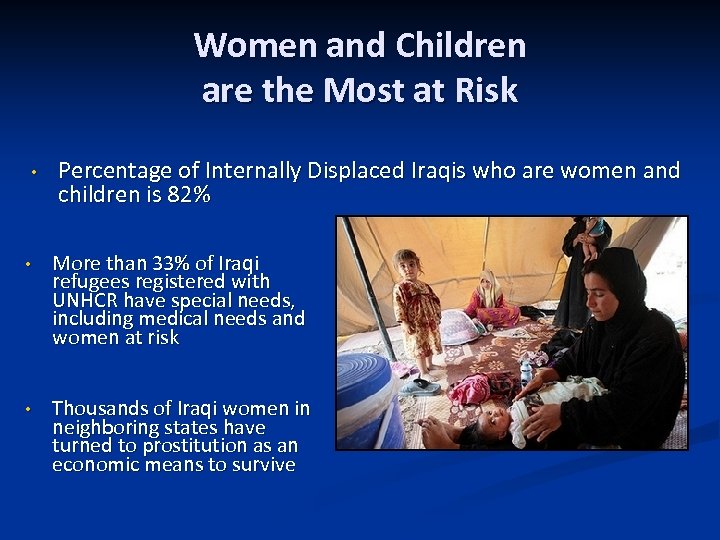 Women and Children are the Most at Risk

• Percentage of Internally Displaced Iraqis who are women and children is 82%

• More than 33% of Iraqi refugees registered with UNHCR have special needs, including medical needs and women at risk

• Thousands of Iraqi women in neighboring states have turned to prostitution as an economic means to survive